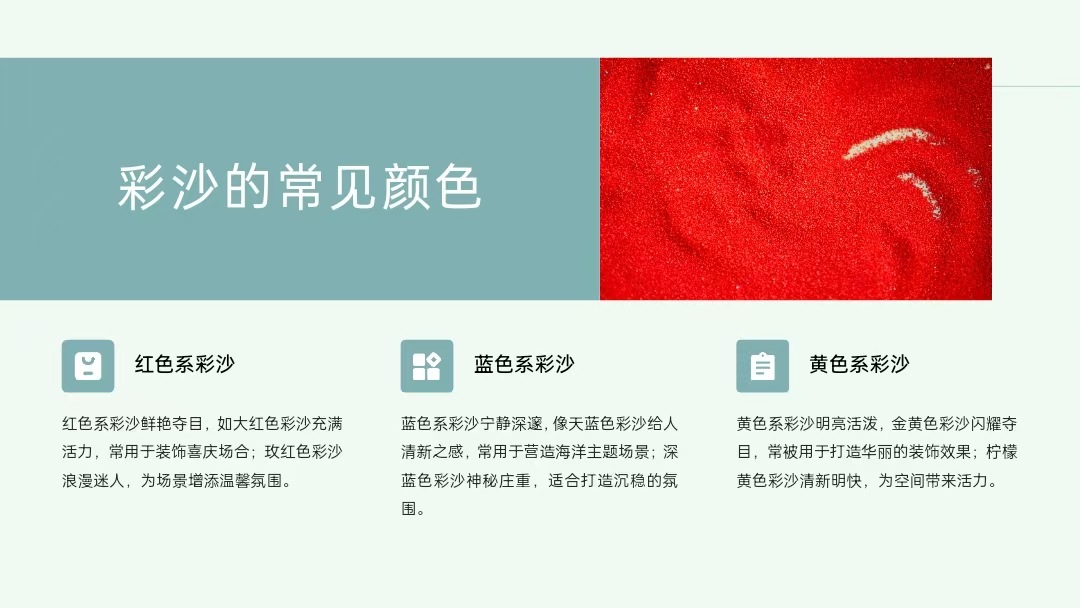 彩沙的常见颜色

红色系彩沙

红色系彩沙鲜艳夺目，如大红色彩沙充满活力，常用于装饰喜庆场合；玫红色彩沙浪漫迷人，为场景增添温馨氛围。

蓝色系彩沙

蓝色系彩沙宁静深邃，像天蓝色彩沙给人清新之感，常用于营造海洋主题场景；深蓝色彩沙神秘庄重，适合打造沉稳的氛围。

黄色系彩沙

黄色系彩沙明亮活泼，金黄色彩沙闪耀夺目，常被用于打造华丽的装饰效果；柠檬黄色彩沙清新明快，为空间带来活力。